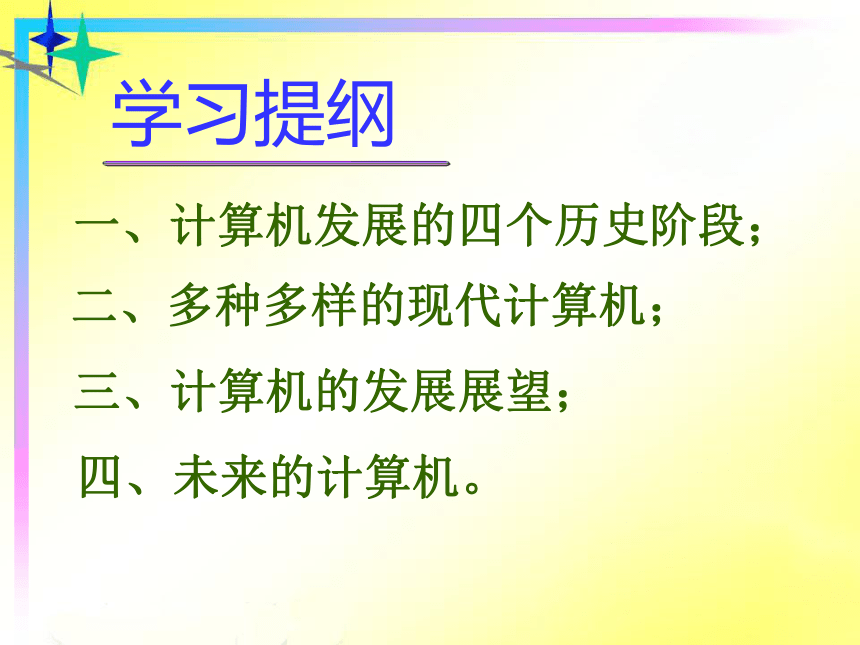 学习提纲

一、计算机发展的四个历史阶段；

二、多种多样的现代计算机；

三、计算机的发展展望；

四、未来的计算机。